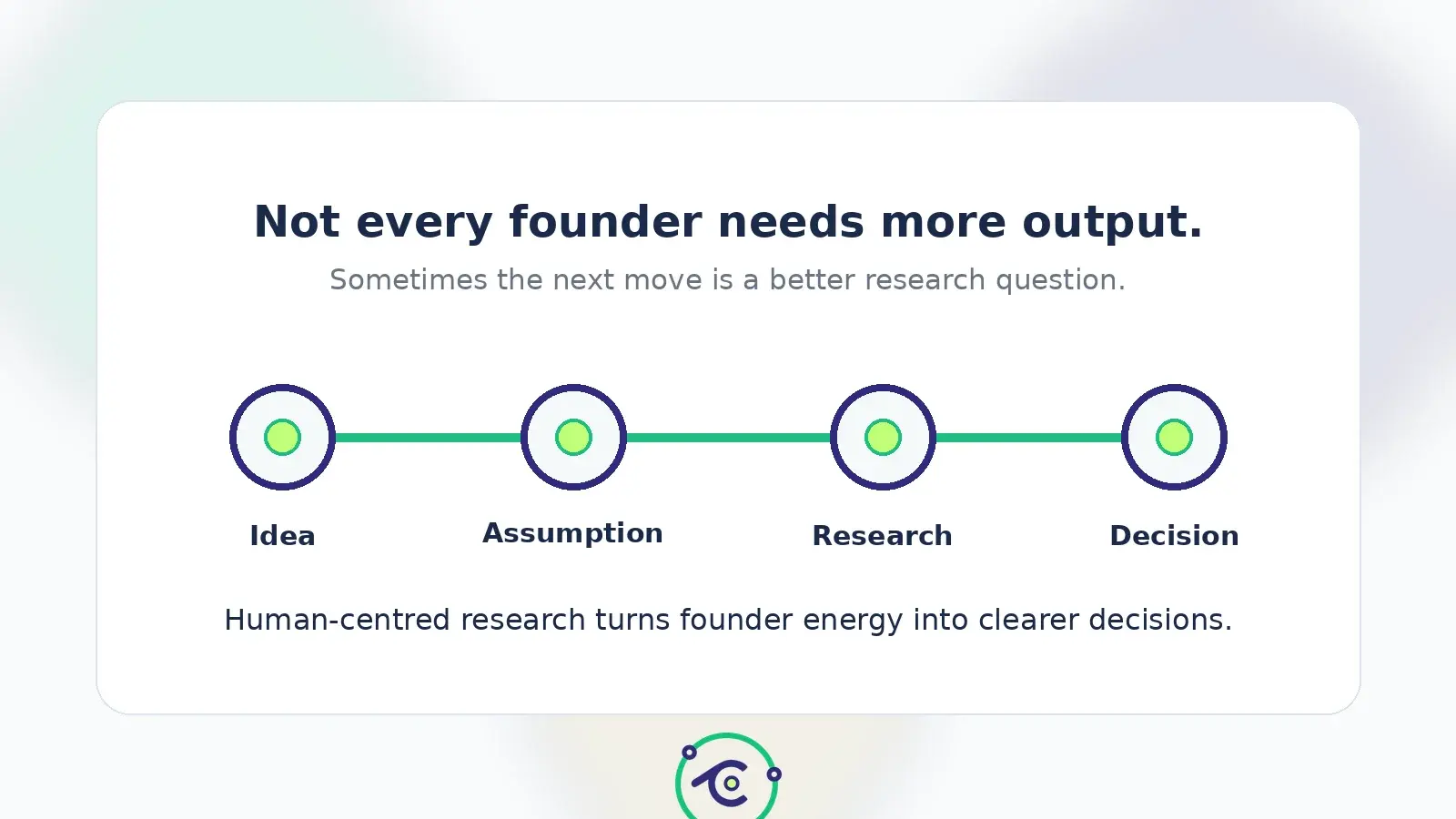 Not every founder needs more output.

Sometimes the next move is a better research question.

Idea

Assumption

Research

Decision

Human-centred research turns founder energy into clearer decisions.